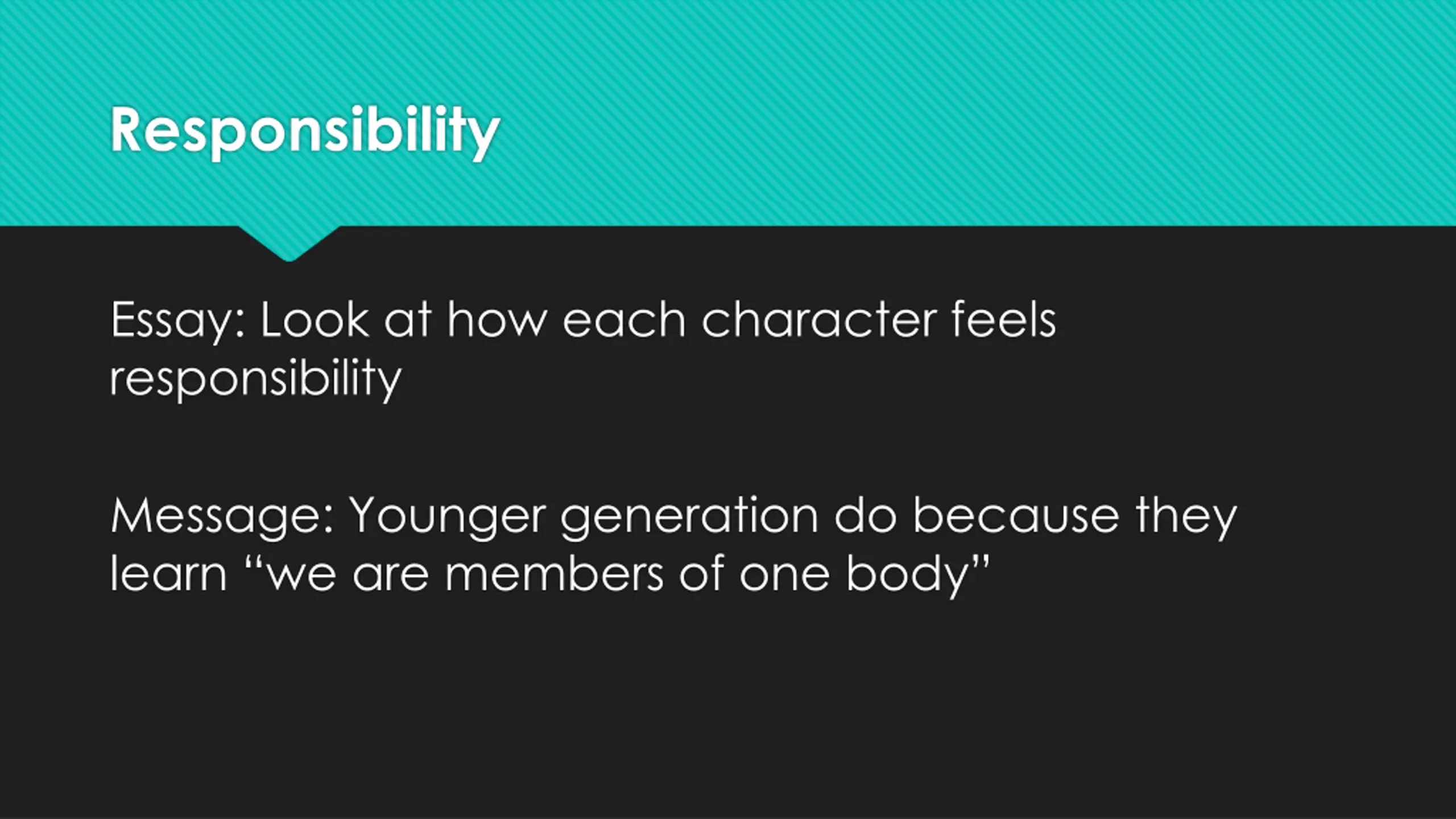 Responsibility

Essay: Look at how each character feels responsibility

Message: Younger generation do because they learn “we are members of one body”